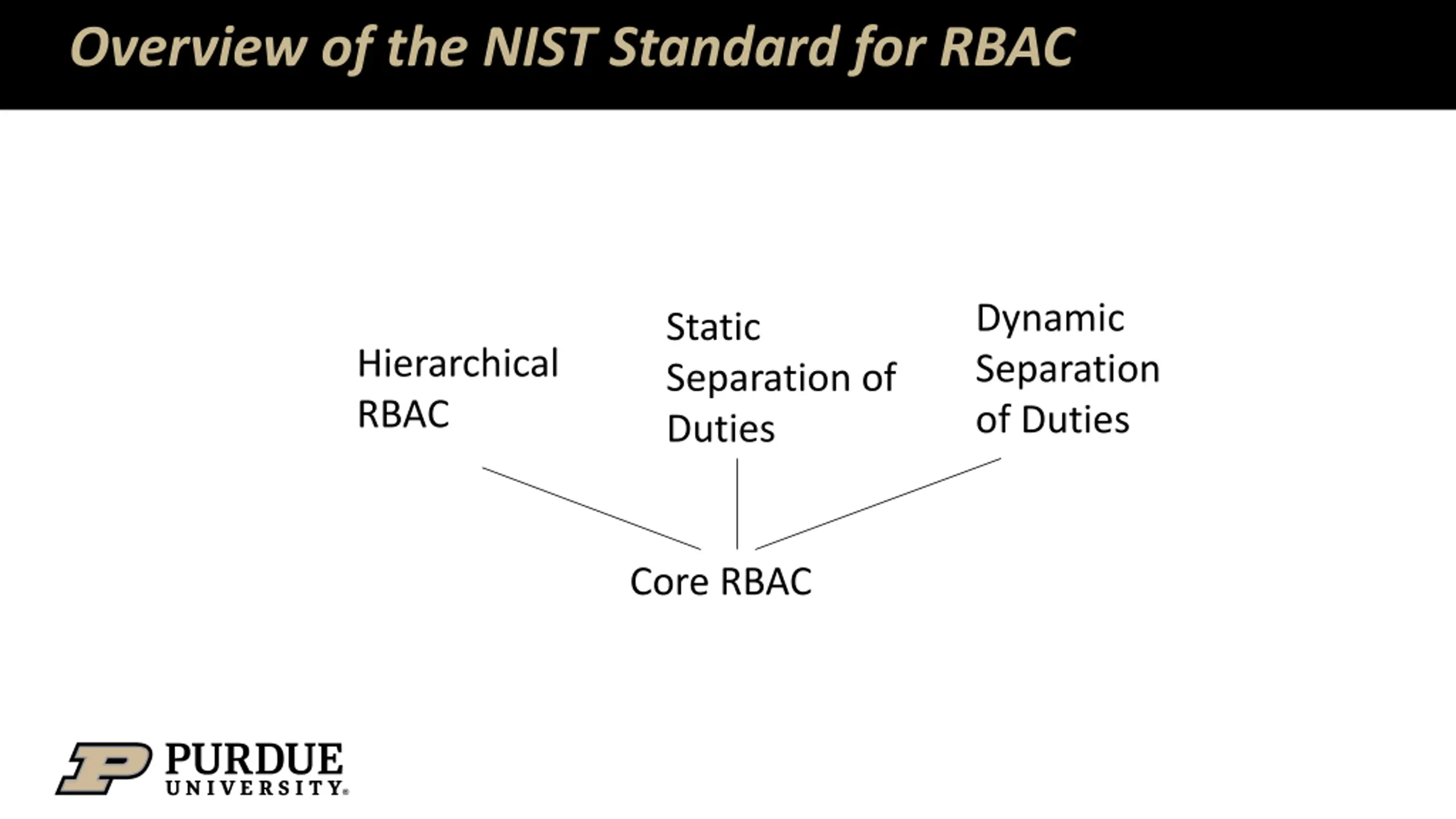 Overview of the NIST Standard for RBAC

Hierarchical RBAC

Static Separation of Duties

Dynamic Separation of Duties

Core RBAC

PURDUE UNIVERSITY®